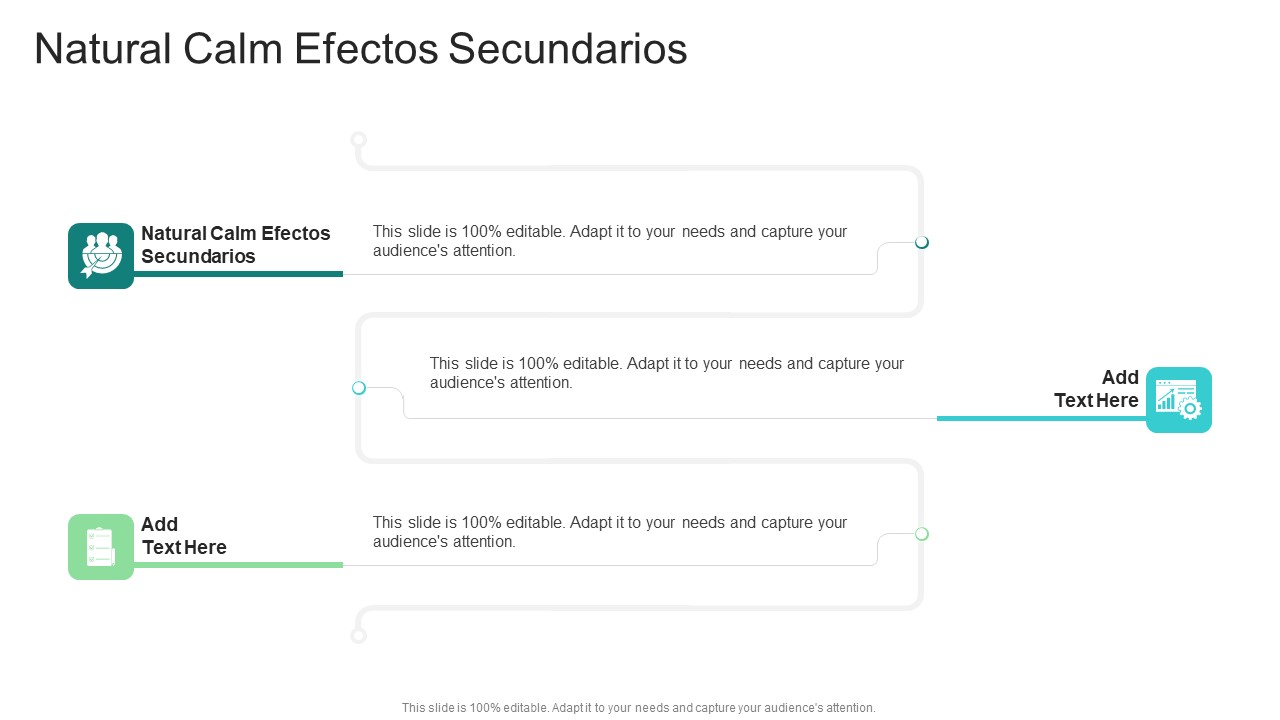 Natural Calm Efectos Secundarios

Natural Calm Efectos Secundarios

This slide is 100% editable. Adapt it to your needs and capture your audience's attention.

This slide is 100% editable. Adapt it to your needs and capture your audience's attention.

Add Text Here

Add Text Here

This slide is 100% editable. Adapt it to your needs and capture your audience's attention.

This slide is 100% editable. Adapt it to your needs and capture your audience's attention.